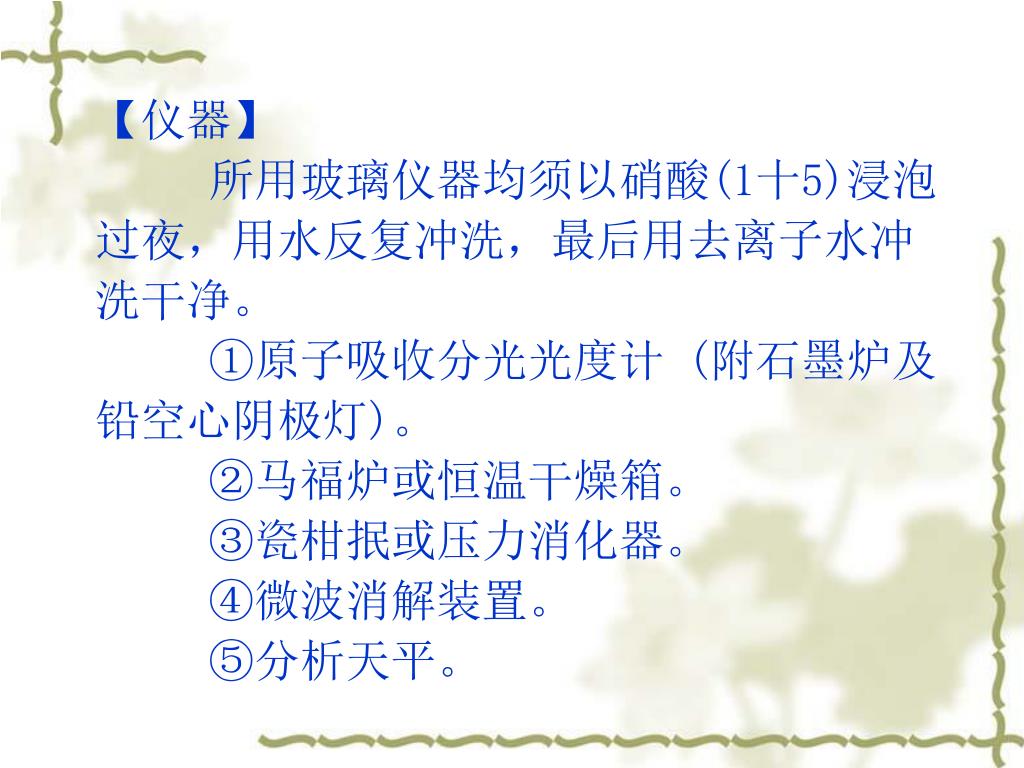 【仪器】

所用玻璃仪器均须以硝酸(1十5)浸泡过夜，用水反复冲洗，最后用去离子水冲洗干净。

①原子吸收分光光度计（附石墨炉及铅空心阴极灯）。

②马福炉或恒温干燥箱。

③瓷柑抿或压力消化器。

④微波消解装置。

⑤分析天平。